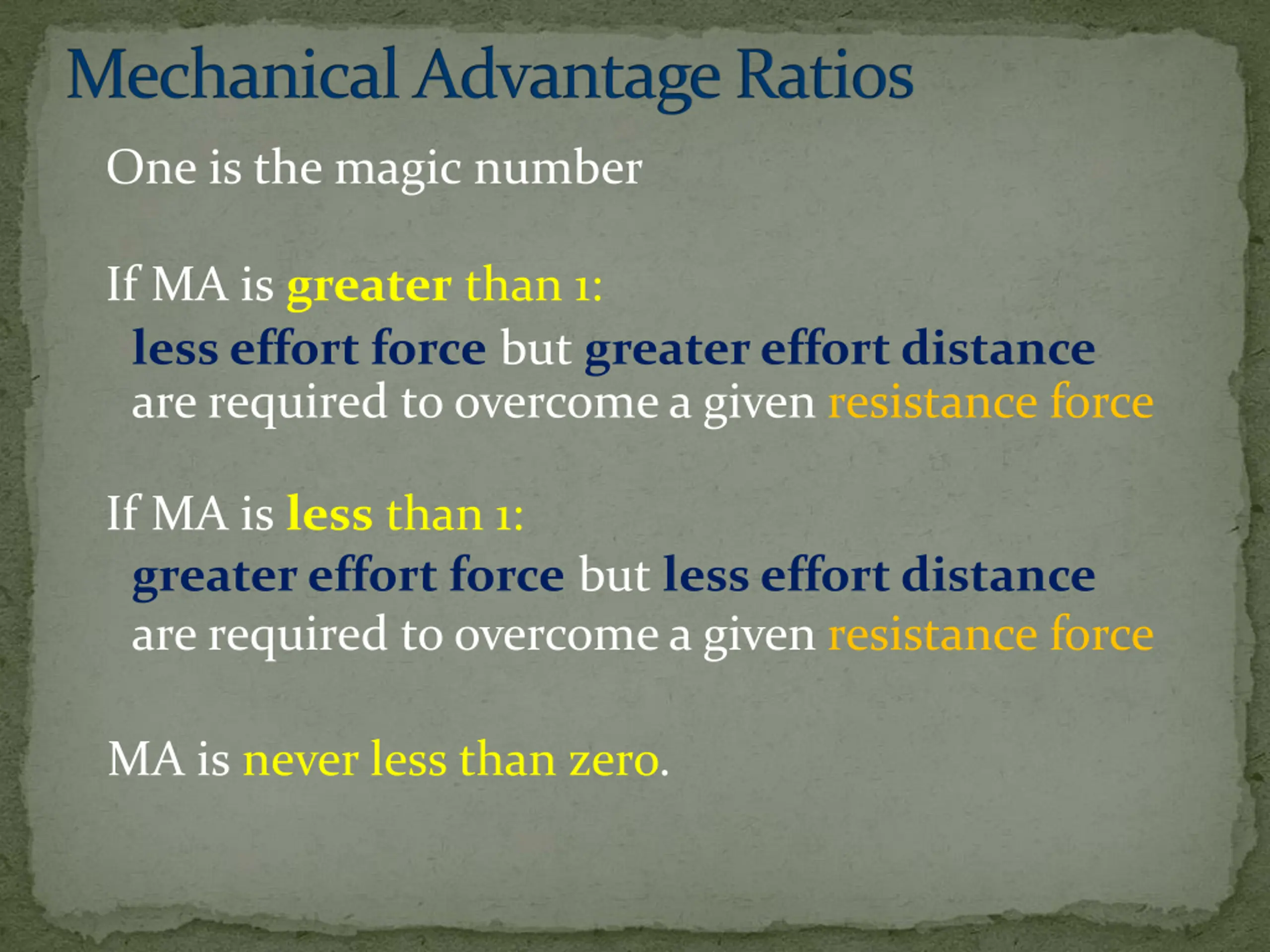 Mechanical Advantage Ratios

One is the magic number

If MA is greater than 1:
less effort force but greater effort distance are required to overcome a given resistance force

If MA is less than 1:
greater effort force but less effort distance are required to overcome a given resistance force

MA is never less than zero.